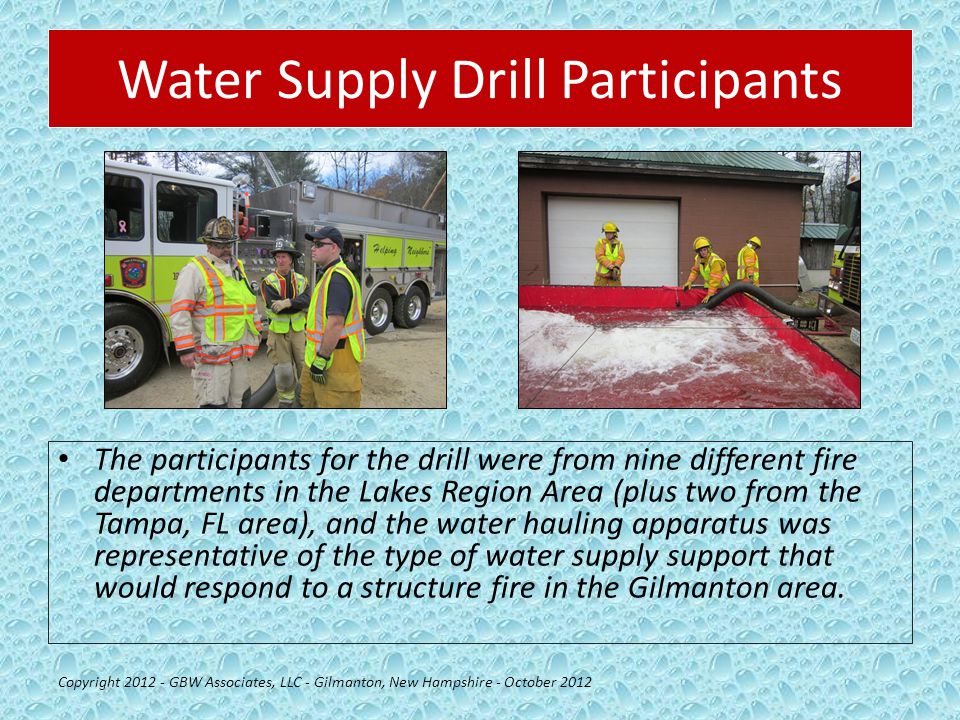 Water Supply Drill Participants

Helping Neighbors

• The participants for the drill were from nine different fire departments in the Lakes Region Area (plus two from the Tampa, FL area), and the water hauling apparatus was representative of the type of water supply support that would respond to a structure fire in the Gilmanton area.

Copyright 2012 - GBW Associates, LLC - Gilmanton, New Hampshire - October 2012